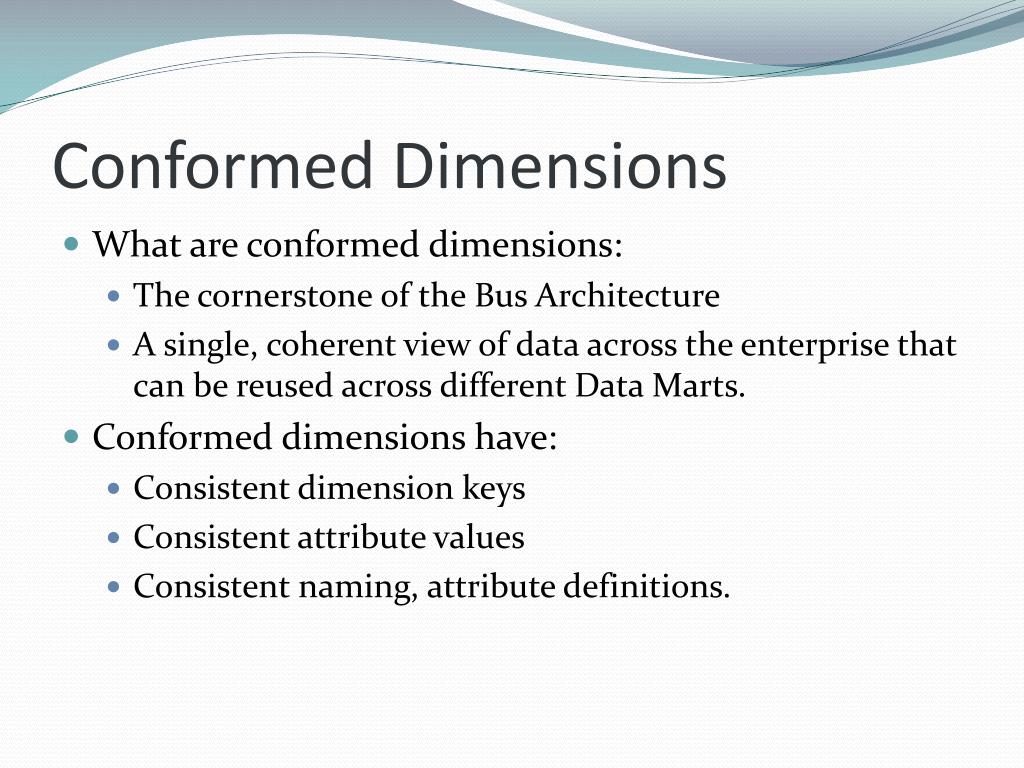 Conformed Dimensions

What are conformed dimensions:

The cornerstone of the Bus Architecture

A single, coherent view of data across the enterprise that can be reused across different Data Marts.

Conformed dimensions have:

Consistent dimension keys

Consistent attribute values

Consistent naming, attribute definitions.